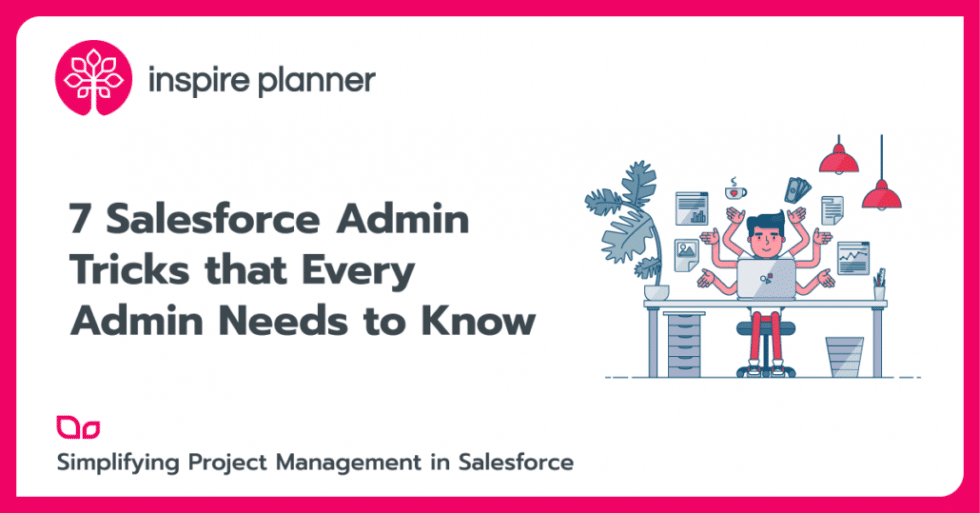 inspire planner

7 Salesforce Admin Tricks that Every Admin Needs to Know

Simplifying Project Management in Salesforce